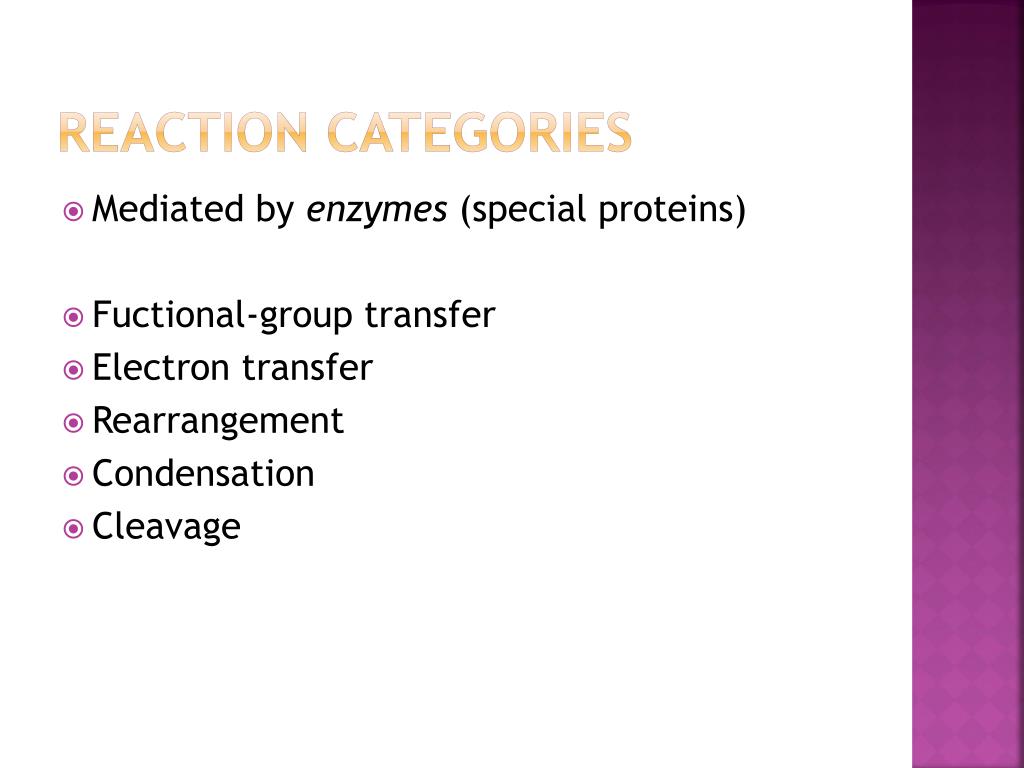 REACTION CATEGORIES

Mediated by enzymes (special proteins)

Fuctional-group transfer
Electron transfer
Rearrangement
Condensation
Cleavage